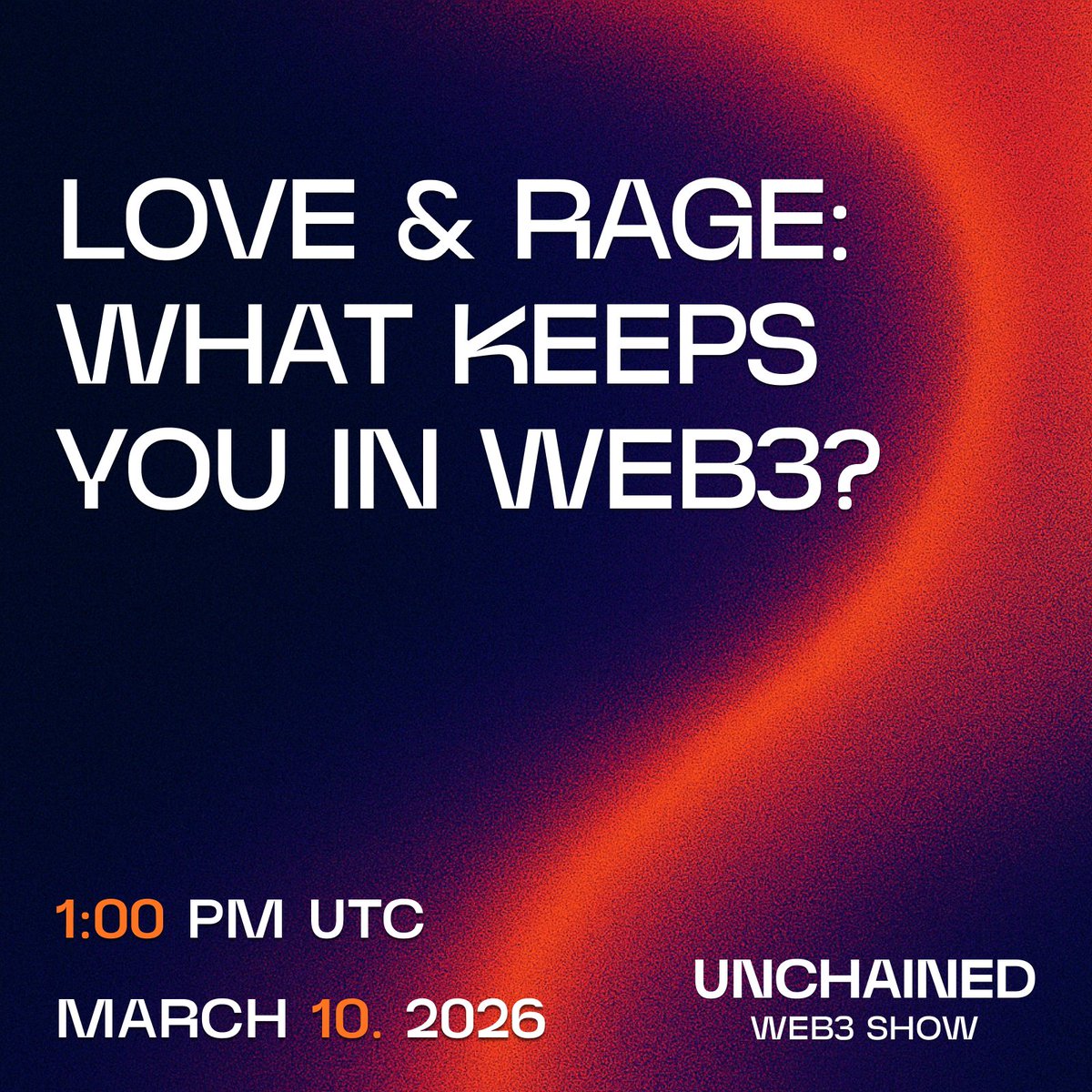 LOVE & RAGE: WHAT KEEPS YOU IN WEB3?

1:00 PM UTC

MARCH 10. 2026

UNCHAINED
WEB3 SHOW